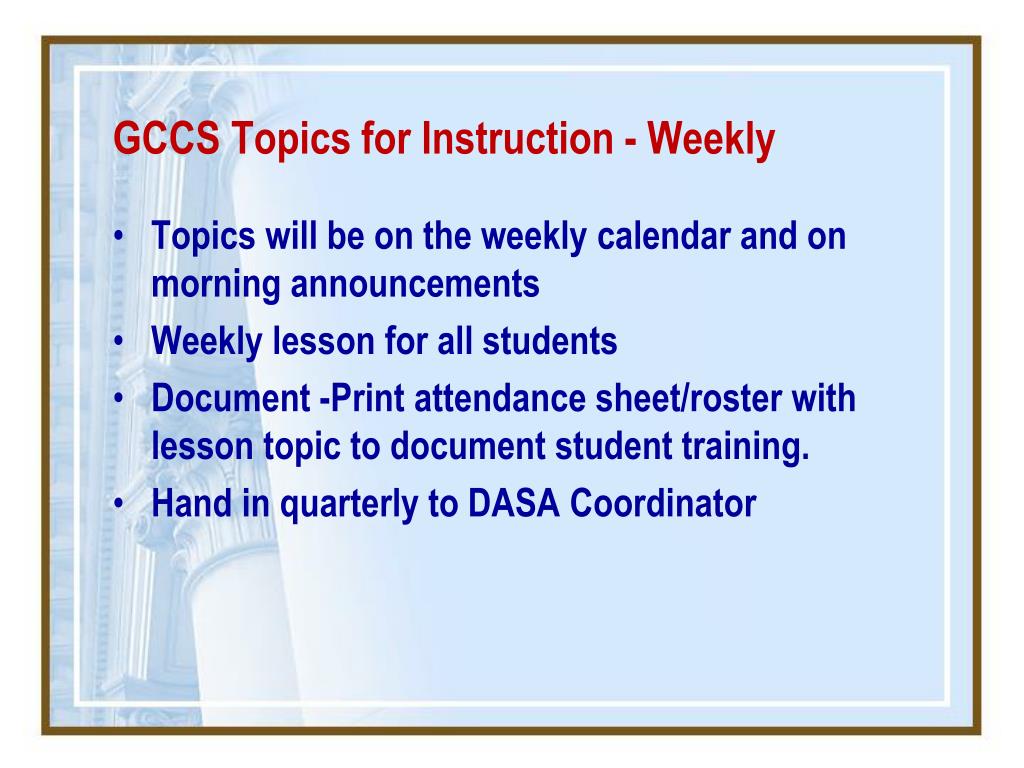 GCCS Topics for Instruction - Weekly

• Topics will be on the weekly calendar and on morning announcements
• Weekly lesson for all students
• Document -Print attendance sheet/roster with lesson topic to document student training.
• Hand in quarterly to DASA Coordinator